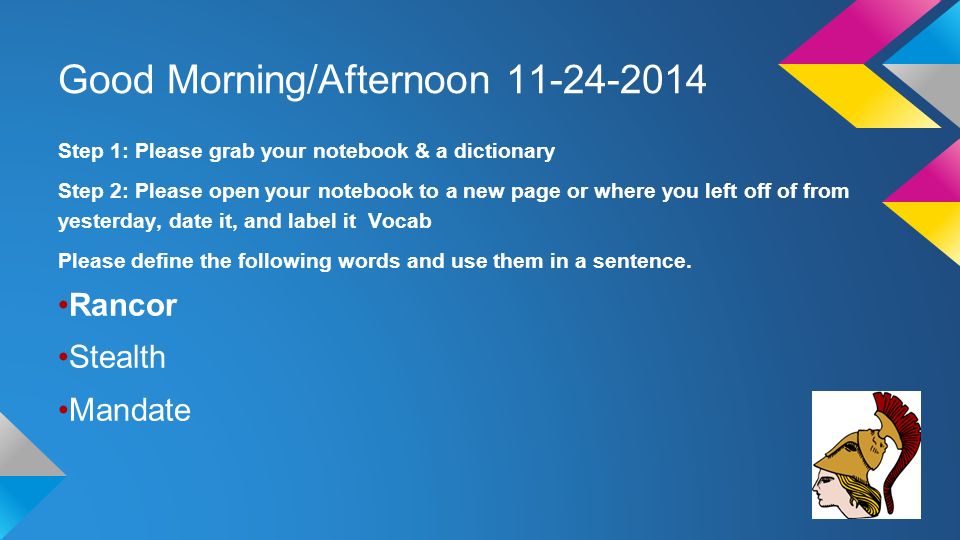 Good Morning/Afternoon 11-24-2014

Step 1: Please grab your notebook & a dictionary

Step 2: Please open your notebook to a new page or where you left off of from yesterday, date it, and label it Vocab

Please define the following words and use them in a sentence.

•Rancor

•Stealth

•Mandate